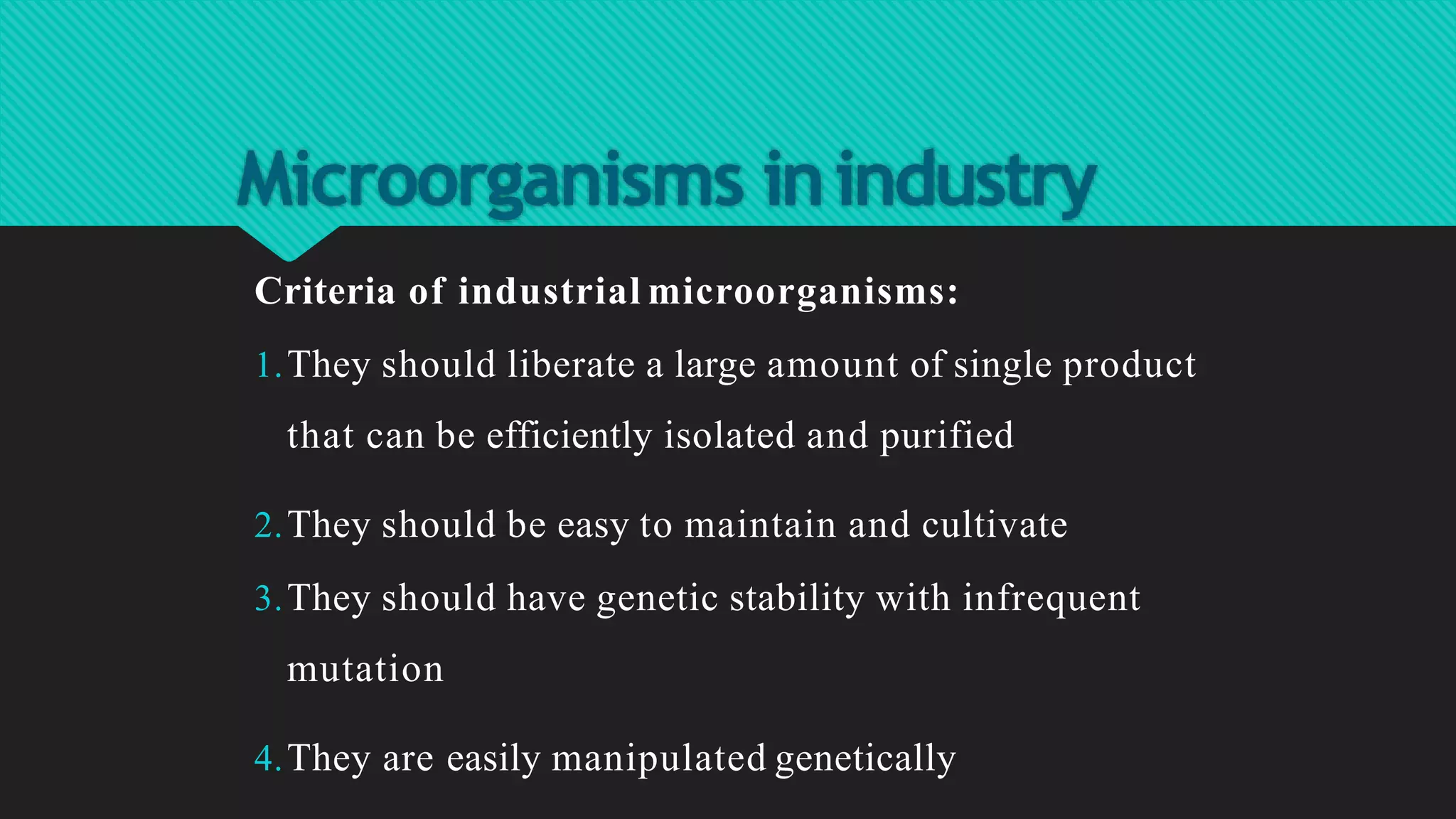 Microorganisms in industry

Criteria of industrial microorganisms:

1. They should liberate a large amount of single product that can be efficiently isolated and purified

2. They should be easy to maintain and cultivate

3. They should have genetic stability with infrequent mutation

4. They are easily manipulated genetically